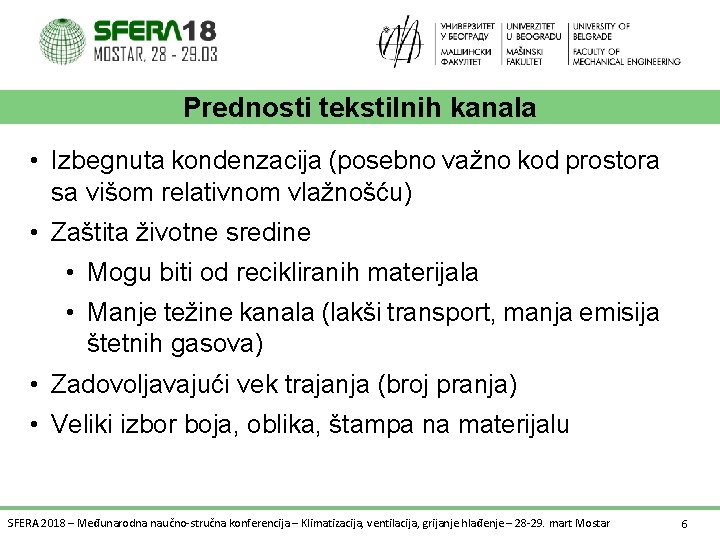 SFERA18
MOSTAR, 28 - 29.03

УНИВЕРЗИТЕТ У БЕОГРАДУ
МАШИНСКИ ФАКУЛТЕТ

UNIVERZITET U BEOGRADU
MAŠINSKI FAKULTET

UNIVERSITY OF BELGRADE
FACULTY OF MECHANICAL ENGINEERING

Prednosti tekstilnih kanala

• Izbegnuta kondenzacija (posebno važno kod prostora sa višom relativnom vlažnošću)
• Zaštita životne sredine
 • Mogu biti od recikliranih materijala
 • Manje težine kanala (lakši transport, manja emisija štetnih gasova)
• Zadovoljavajući vek trajanja (broj pranja)
• Veliki izbor boja, oblika, štampa na materijalu

SFERA 2018 – Međunarodna naučno-stručna konferencija – Klimatizacija, ventilacija, grijanje hlađenje – 28-29. mart Mostar

6